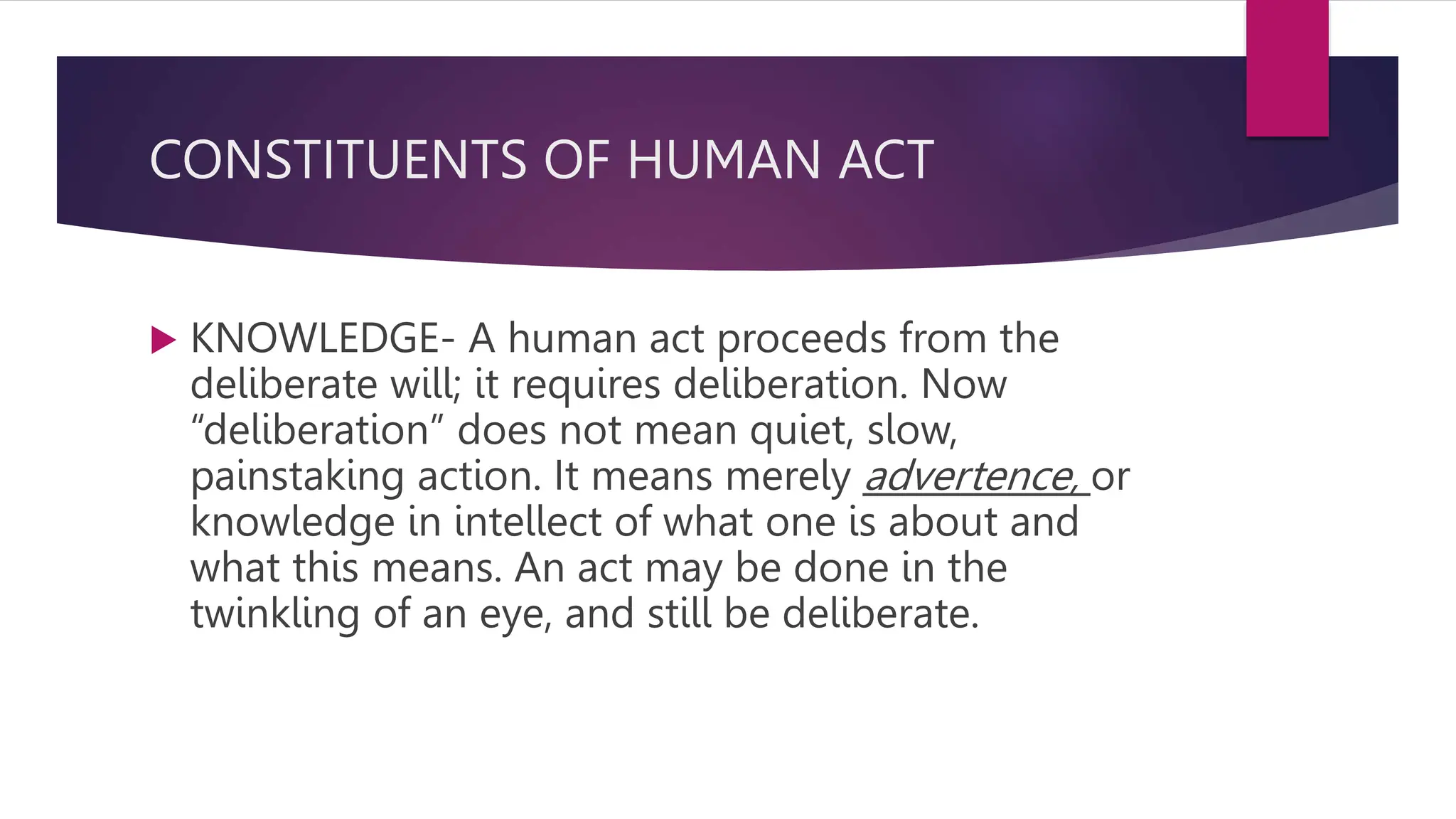 CONSTITUENTS OF HUMAN ACT

KNOWLEDGE- A human act proceeds from the deliberate will; it requires deliberation. Now “deliberation” does not mean quiet, slow, painstaking action. It means merely advertence, or knowledge in intellect of what one is about and what this means. An act may be done in the twinkling of an eye, and still be deliberate.